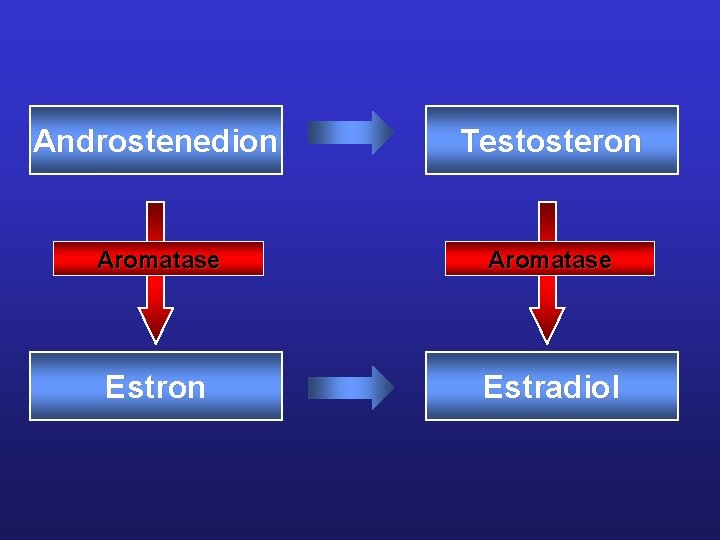 Androstenedion

Testosteron

Aromatase

Aromatase

Estron

Estradiol